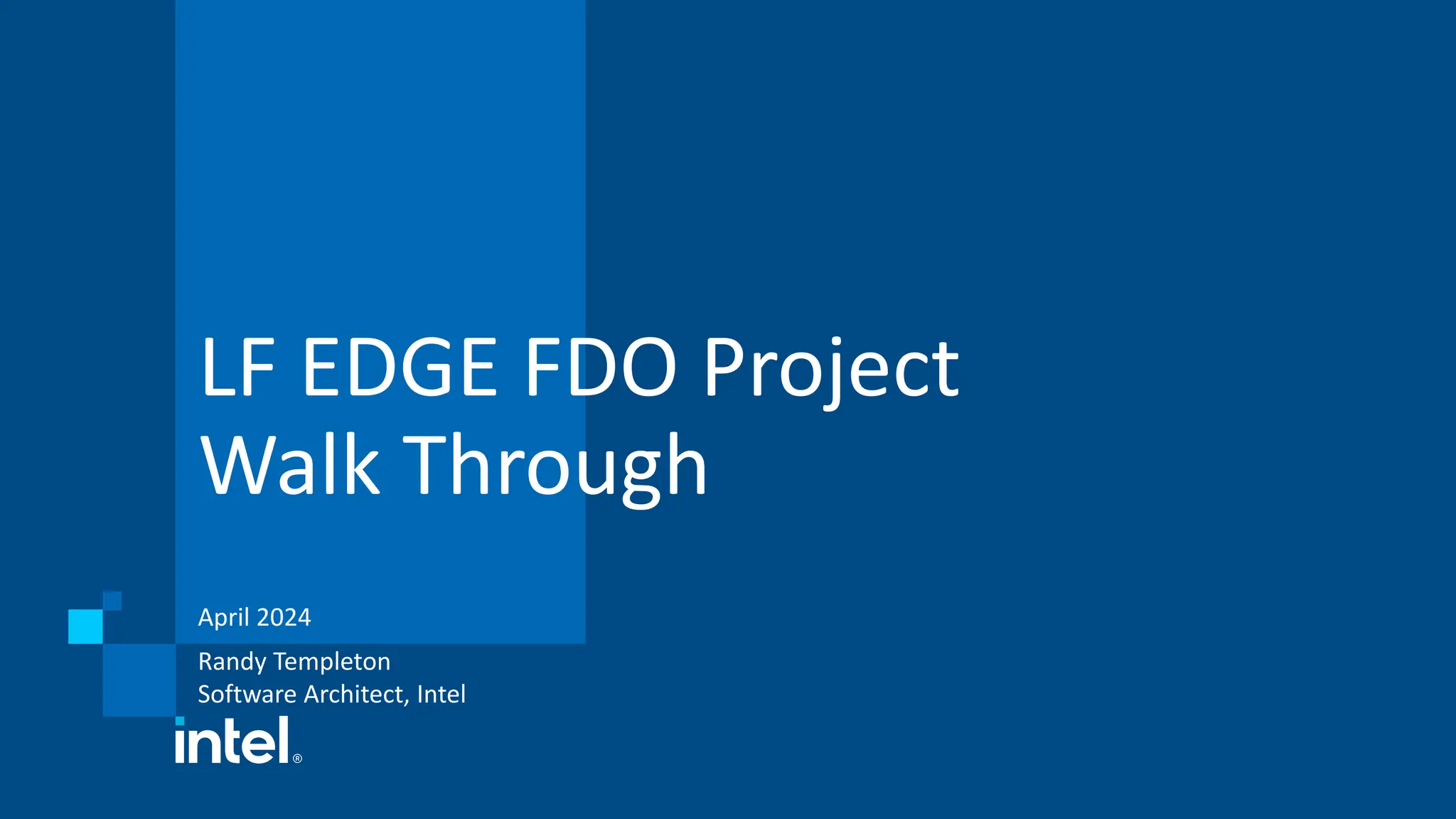 LF EDGE FDO Project Walk Through

April 2024

Randy Templeton
Software Architect, Intel

intel®